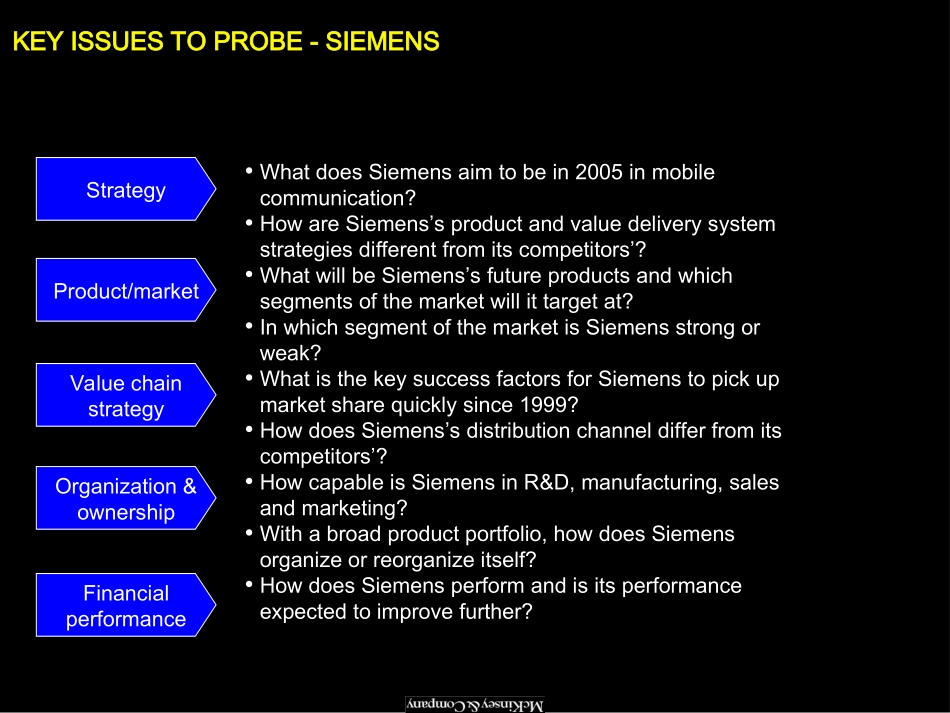 KEY ISSUES TO PROBE - SIEMENS

Strategy

Product/market

Value chain strategy

Organization & ownership

Financial performance

• What does Siemens aim to be in 2005 in mobile communication?
• How are Siemens's product and value delivery system strategies different from its competitors'?
• What will be Siemens's future products and which segments of the market will it target at?
• In which segment of the market is Siemens strong or weak?
• What is the key success factors for Siemens to pick up market share quickly since 1999?
• How does Siemens's distribution channel differ from its competitors'?
• How capable is Siemens in R&D, manufacturing, sales and marketing?
• With a broad product portfolio, how does Siemens organize or reorganize itself?
• How does Siemens perform and is its performance expected to improve further?

McKinsey & Company